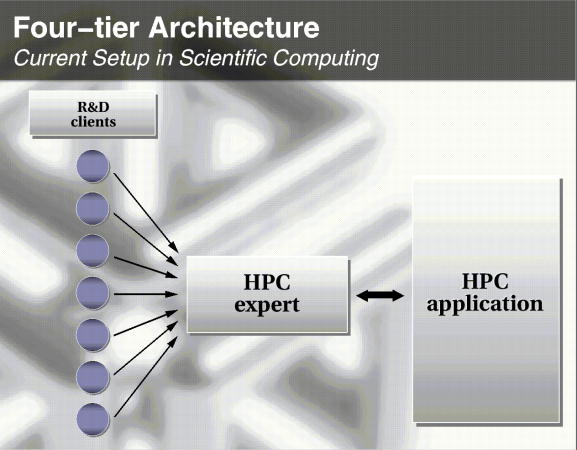 Four–tier Architecture
Current Setup in Scientific Computing

R&D clients

HPC expert

HPC application